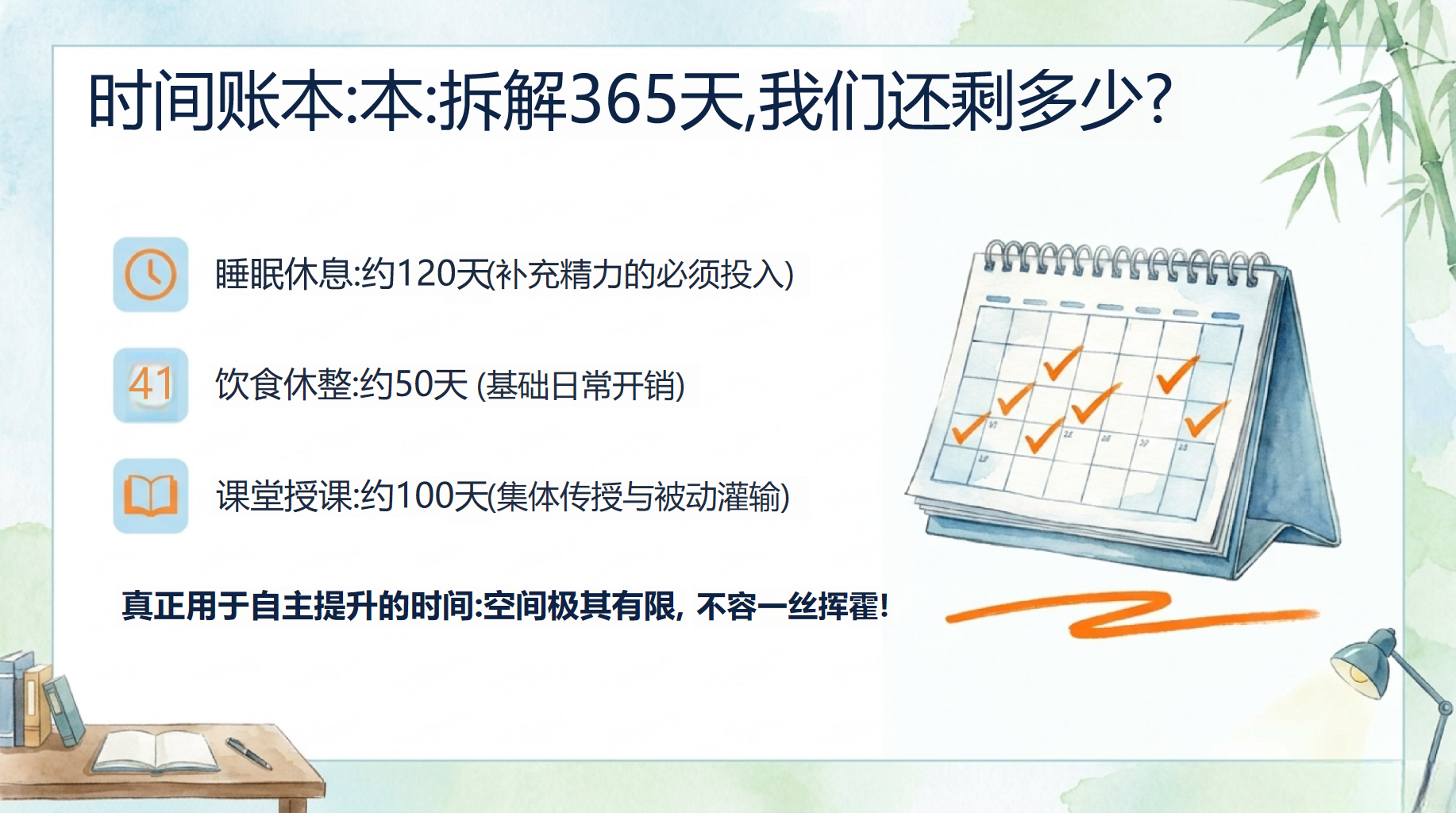 时间账本:本:拆解365天,我们还剩多少?

睡眠休息:约120天(补充精力的必须投入)

41

饮食休整:约50天 (基础日常开销)

课堂授课:约100天(集体传授与被动灌输)

真正用于自主提升的时间:空间极其有限, 不容一丝挥霍!